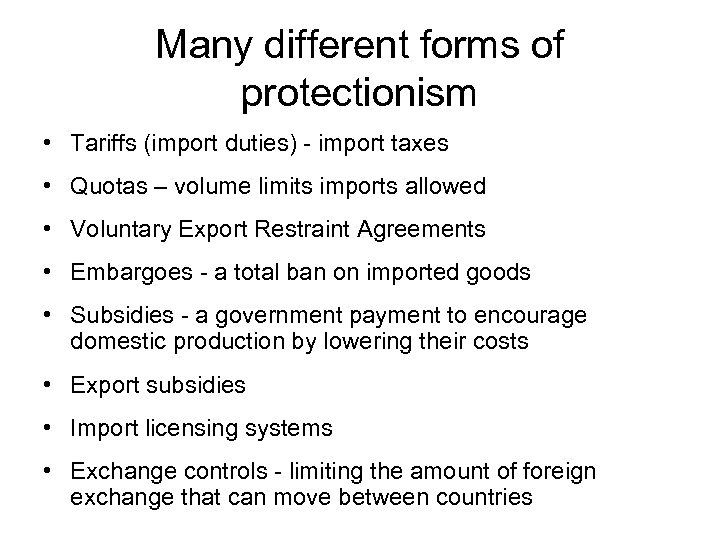 Many different forms of protectionism

• Tariffs (import duties) - import taxes
• Quotas – volume limits imports allowed
• Voluntary Export Restraint Agreements
• Embargoes - a total ban on imported goods
• Subsidies - a government payment to encourage domestic production by lowering their costs
• Export subsidies
• Import licensing systems
• Exchange controls - limiting the amount of foreign exchange that can move between countries